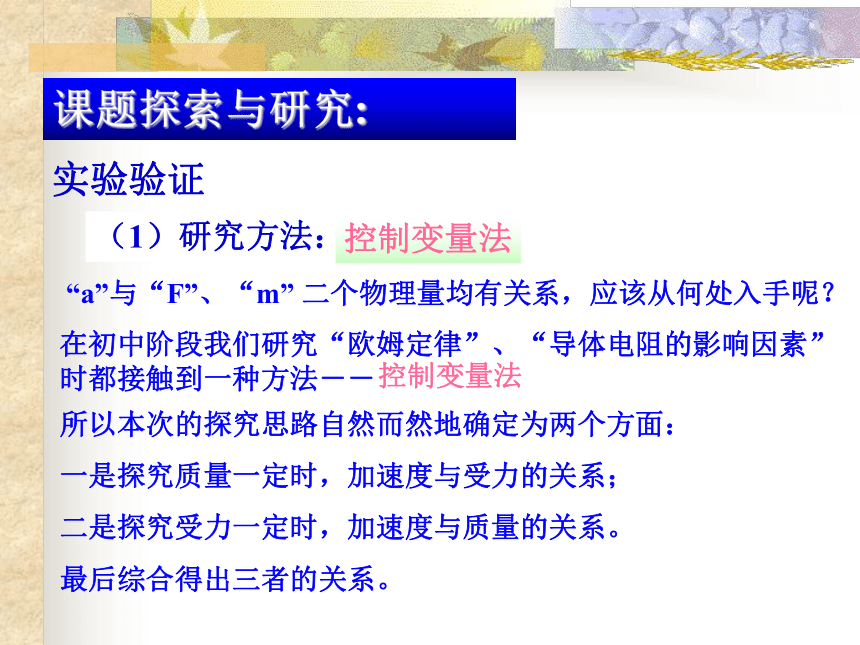 课题探索与研究：

实验验证

（1）研究方法：控制变量法

“a”与“F”、“m” 二个物理量均有关系，应该从何处入手呢？

在初中阶段我们研究“欧姆定律”、“导体电阻的影响因素”时都接触到一种方法——控制变量法

所以本次的探究思路自然而然地确定为两个方面：

一是探究质量一定时，加速度与受力的关系；

二是探究受力一定时，加速度与质量的关系。

最后综合得出三者的关系。